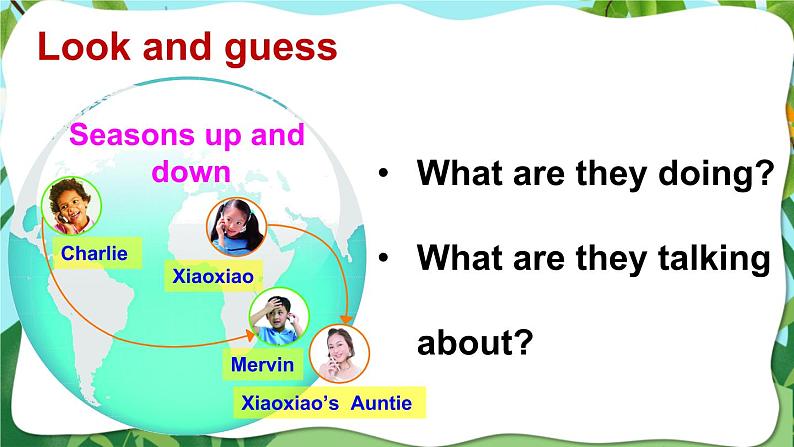 Look and guess

Seasons up and down

Charlie

Xiaoxiao

Mervin

Xiaoxiao's Auntie

• What are they doing?

• What are they talking about?